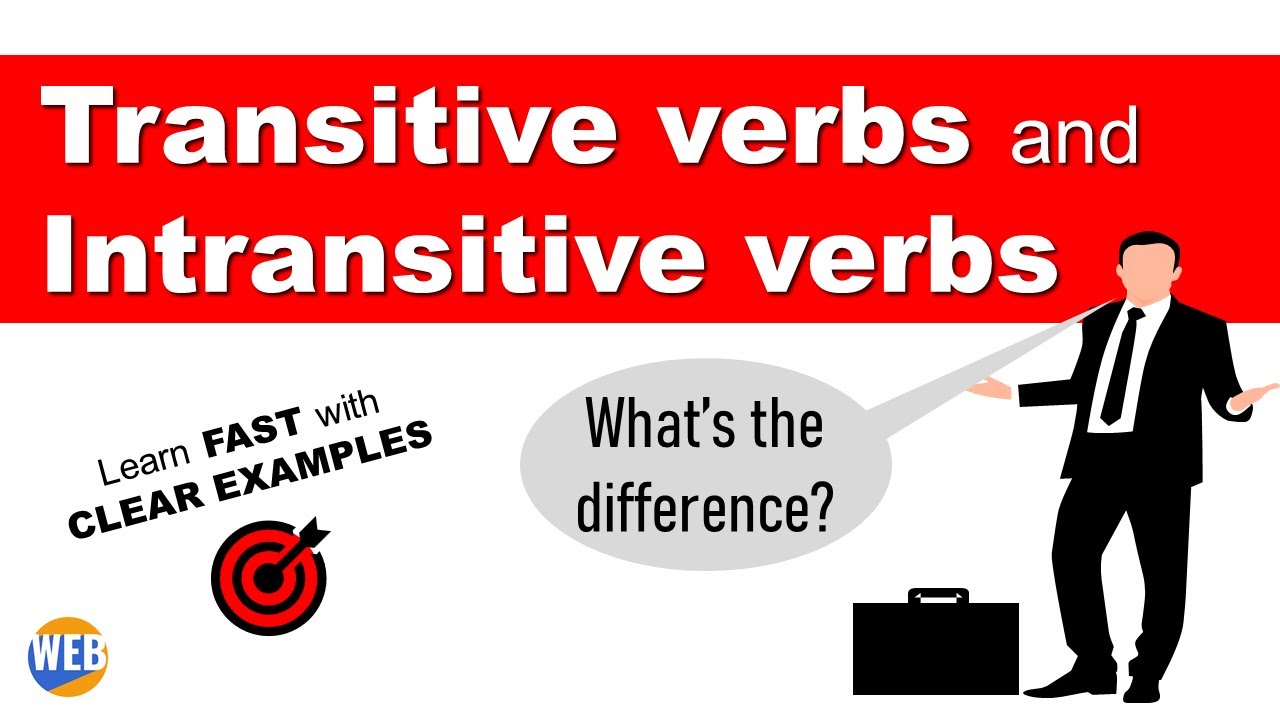 Transitive verbs and Intransitive verbs

Learn FAST with CLEAR EXAMPLES

What's the difference?

WEB